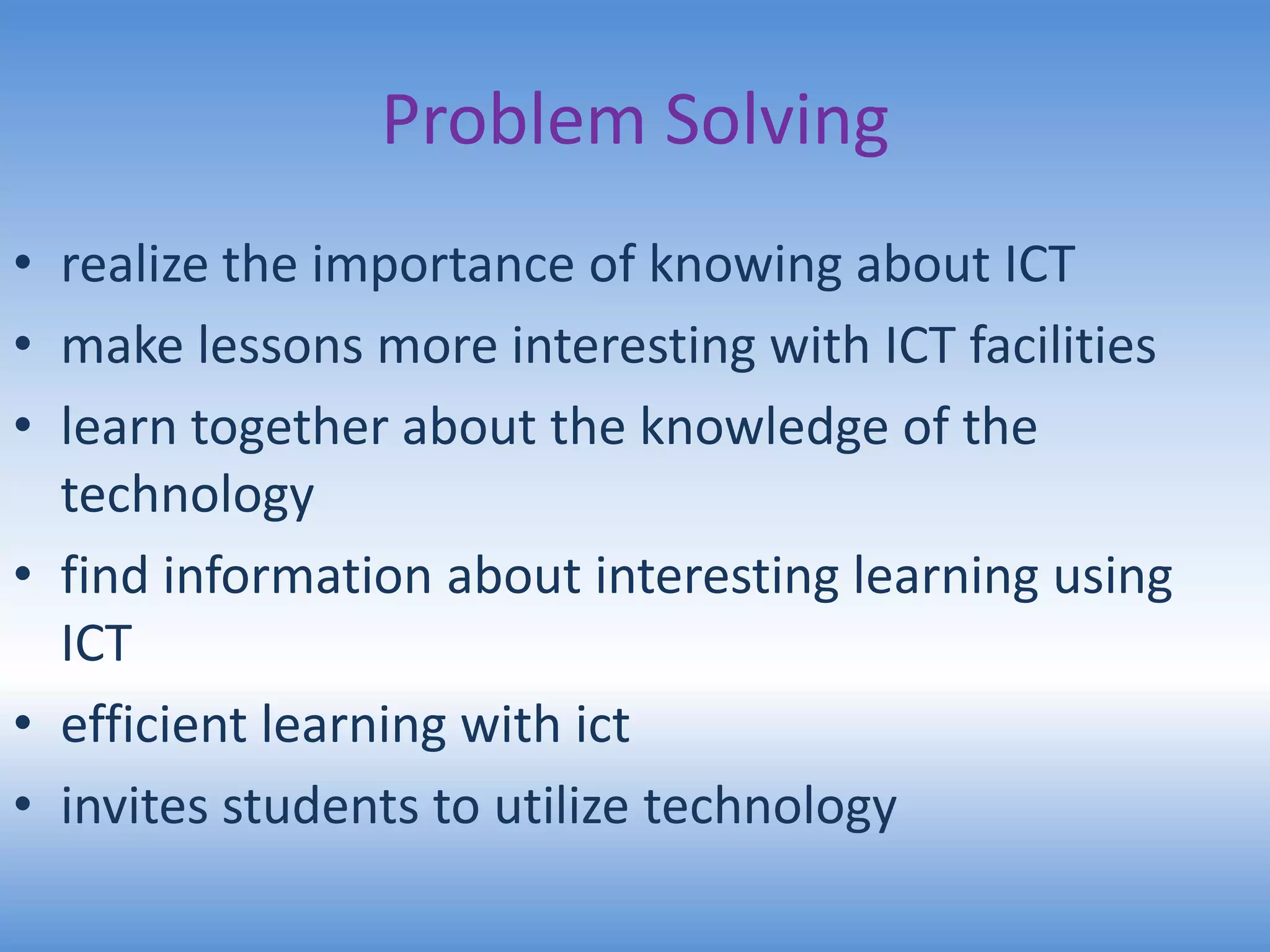 Problem Solving

• realize the importance of knowing about ICT
• make lessons more interesting with ICT facilities
• learn together about the knowledge of the technology
• find information about interesting learning using ICT
• efficient learning with ict
• invites students to utilize technology